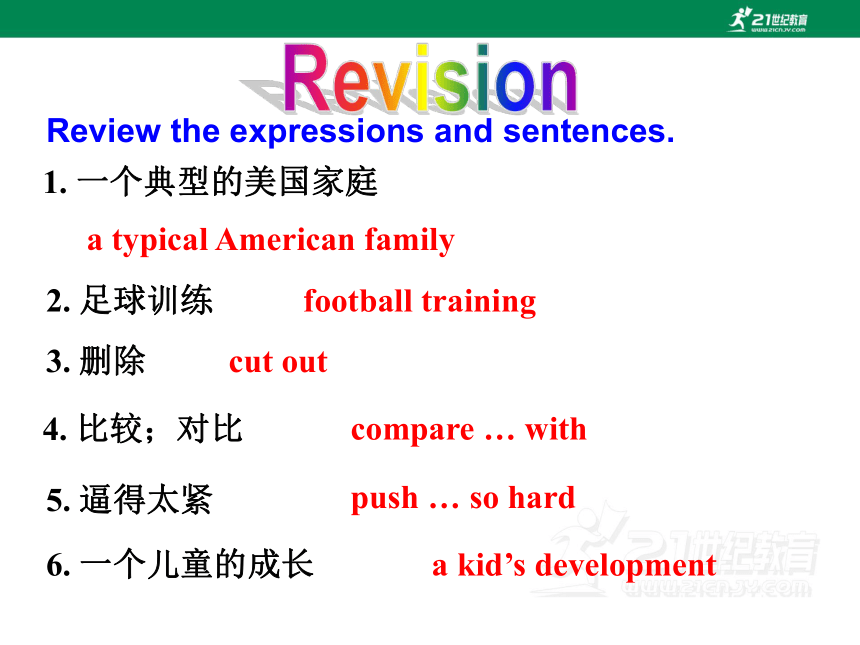 21世纪教育
www.21cnjy.com

Revision

Review the expressions and sentences.

1. 一个典型的美国家庭

a typical American family

2. 足球训练 football training

3. 删除 cut out

4. 比较；对比 compare … with

5. 逼得太紧 push … so hard

6. 一个儿童的成长 a kid’s development

21世纪教育
www.21cnjy.com